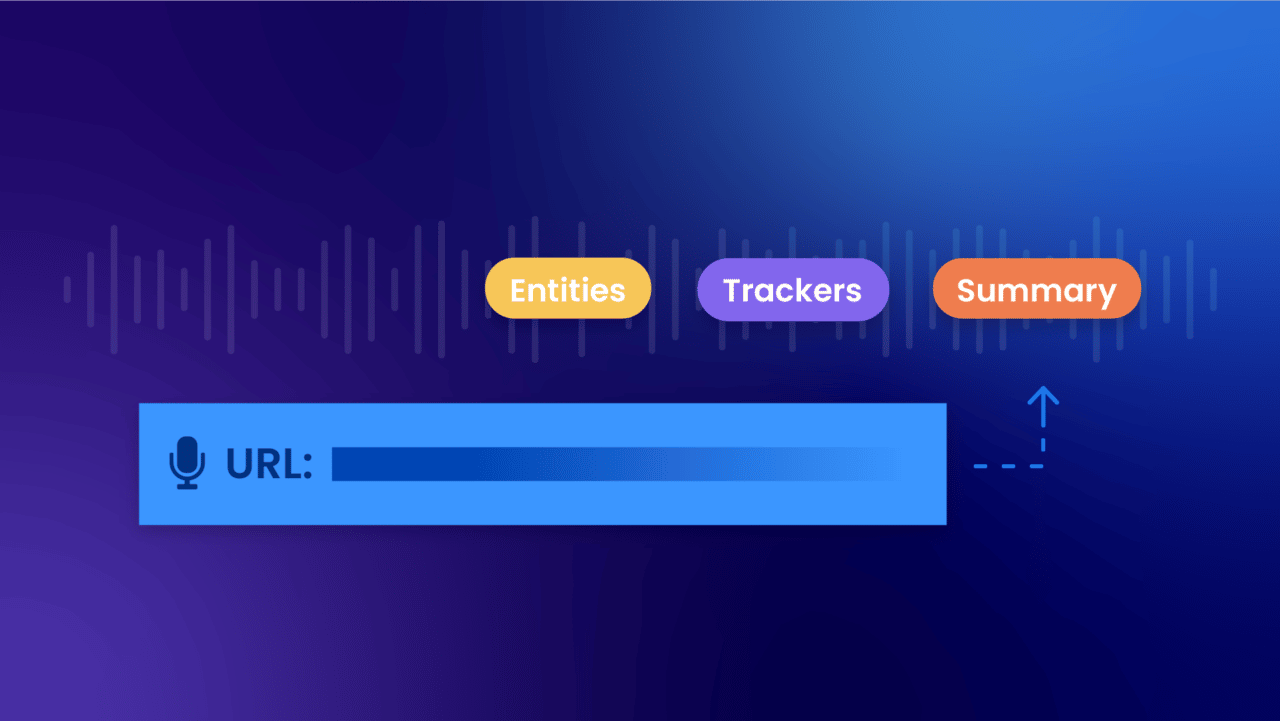 Entities

Trackers

Summary

URL: